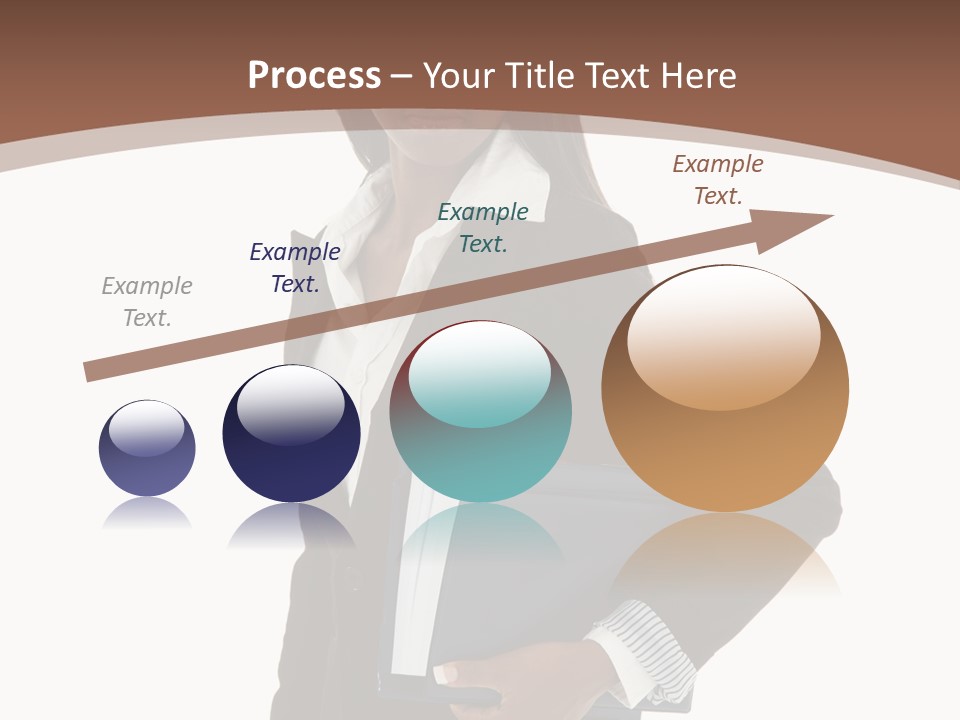 Process – Your Title Text Here

Example Text.

Example Text.

Example Text.

Example Text.